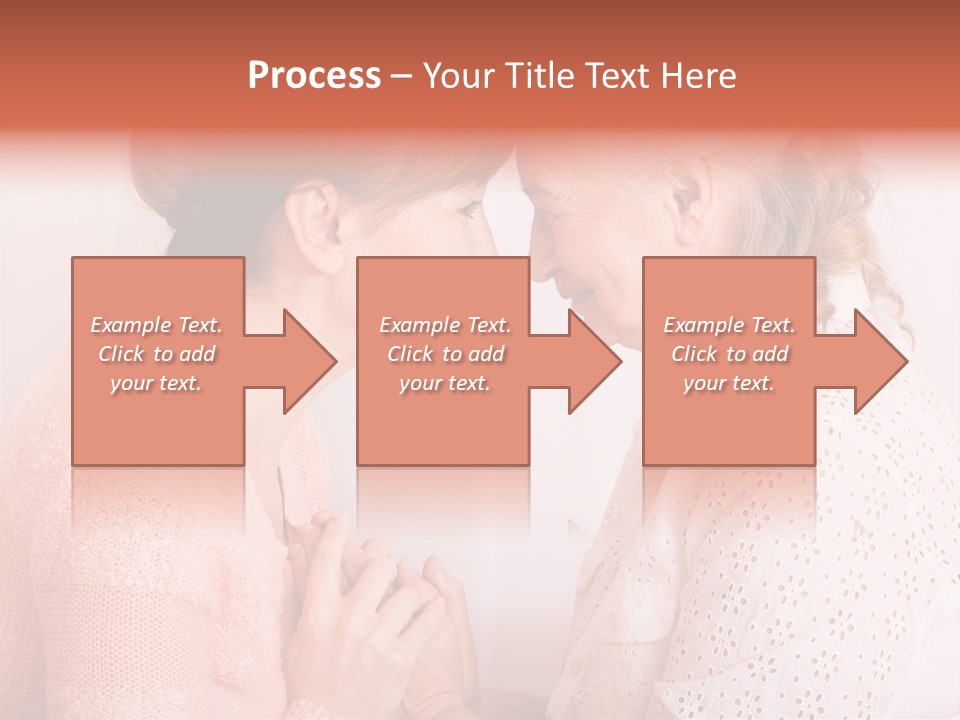 Process – Your Title Text Here

Example Text. Click to add your text.

Example Text. Click to add your text.

Example Text. Click to add your text.